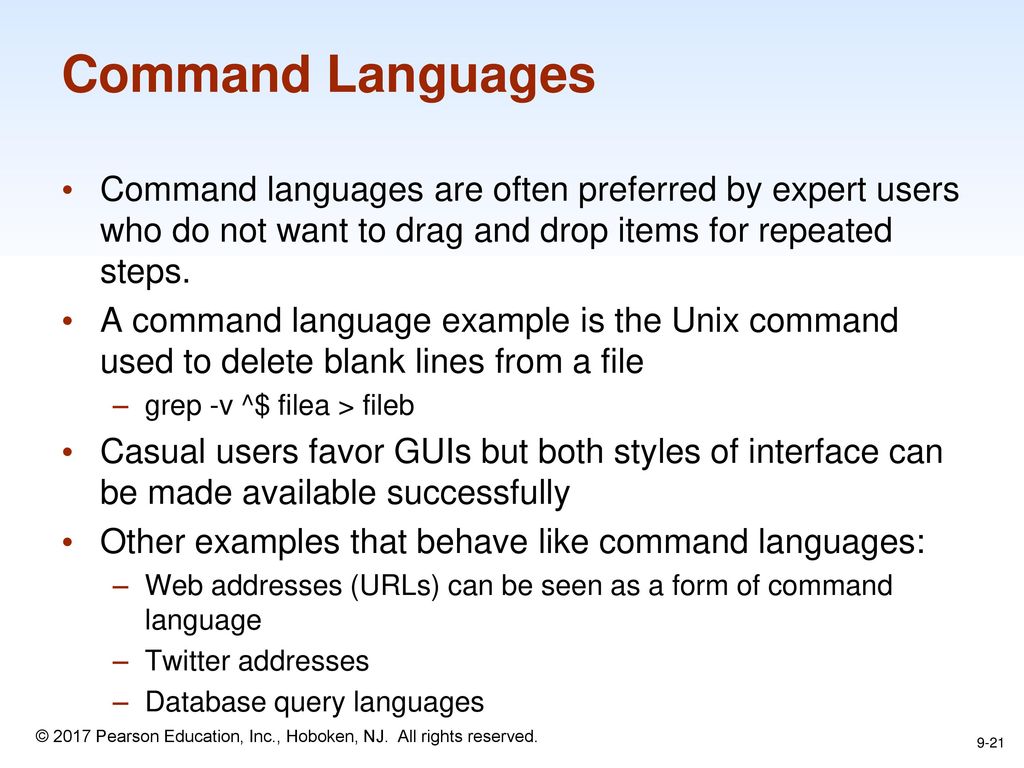 Command Languages

• Command languages are often preferred by expert users who do not want to drag and drop items for repeated steps.
• A command language example is the Unix command used to delete blank lines from a file
– grep -v ^$ filea > fileb
• Casual users favor GUIs but both styles of interface can be made available successfully
• Other examples that behave like command languages:
– Web addresses (URLs) can be seen as a form of command language
– Twitter addresses
– Database query languages

© 2017 Pearson Education, Inc., Hoboken, NJ. All rights reserved.

9-21